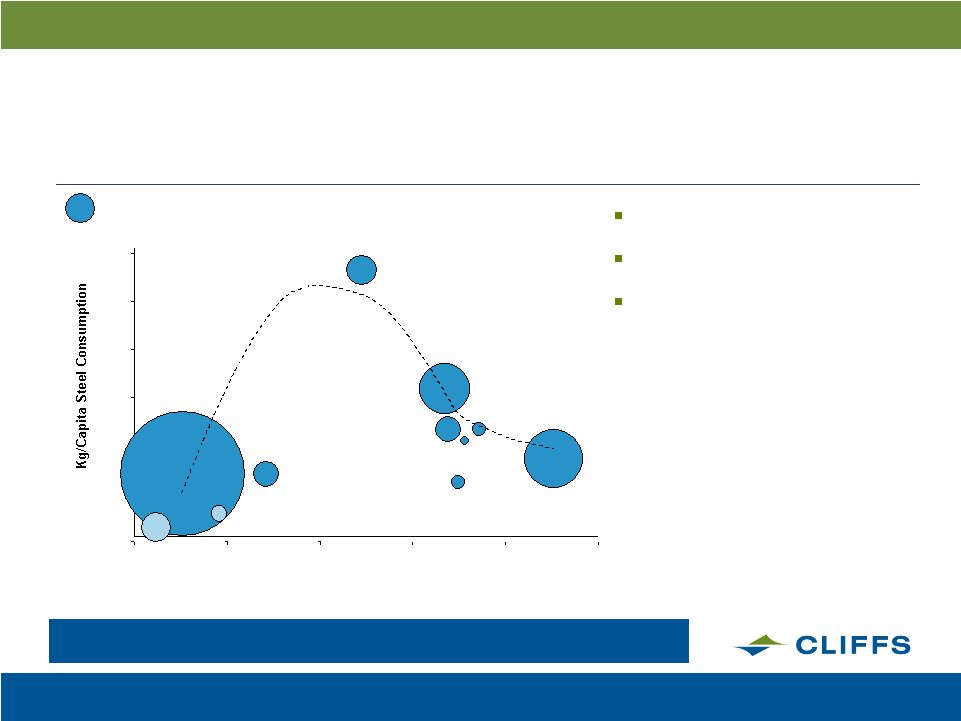 Kg/Capita Steel Consumption

CLIFFS